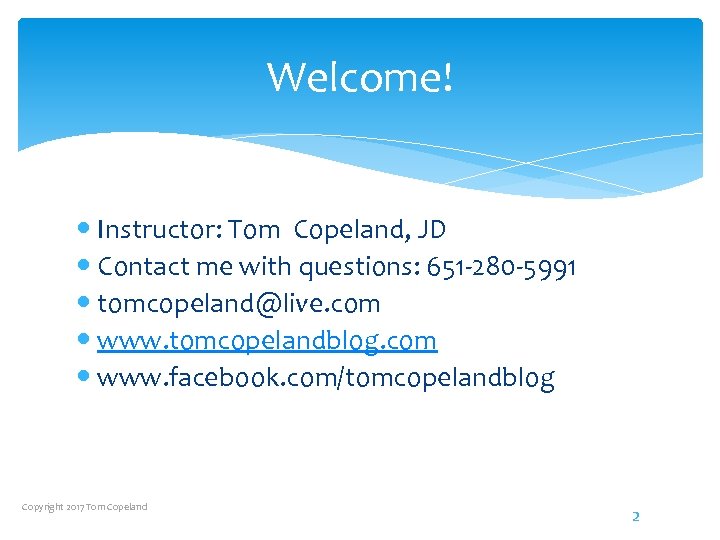 Welcome!

- Instructor: Tom Copeland, JD
- Contact me with questions: 651-280-5991
- tomcopeland@live.com
- www.tomcopelandblog.com
- www.facebook.com/tomcopelandblog

Copyright 2017 Tom Copeland

2